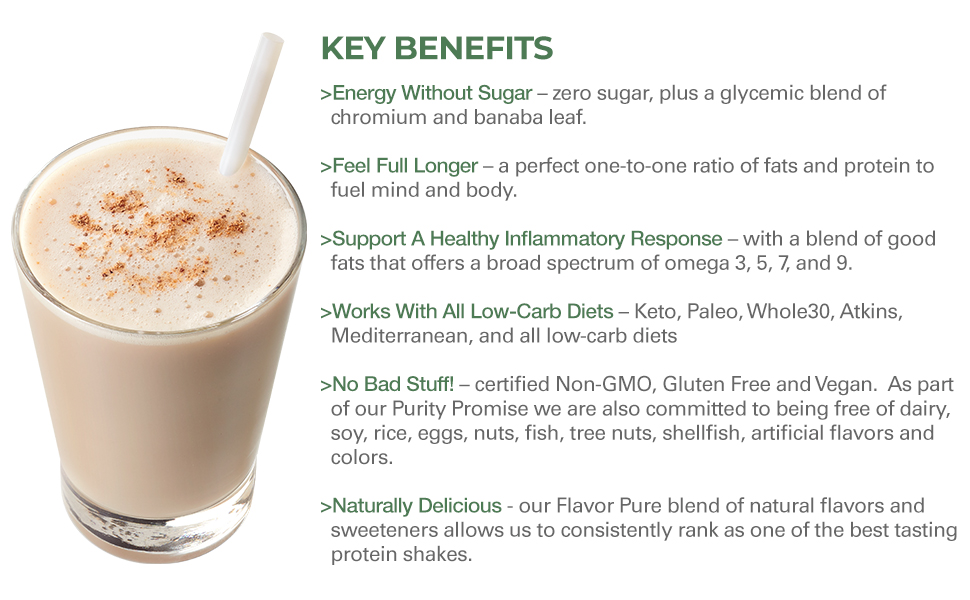 KEY BENEFITS

>Energy Without Sugar – zero sugar, plus a glycemic blend of chromium and banaba leaf.

>Feel Full Longer – a perfect one-to-one ratio of fats and protein to fuel mind and body.

>Support A Healthy Inflammatory Response – with a blend of good fats that offers a broad spectrum of omega 3, 5, 7, and 9.

>Works With All Low-Carb Diets – Keto, Paleo, Whole30, Atkins, Mediterranean, and all low-carb diets

>No Bad Stuff! – certified Non-GMO, Gluten Free and Vegan. As part of our Purity Promise we are also committed to being free of dairy, soy, rice, eggs, nuts, fish, tree nuts, shellfish, artificial flavors and colors.

>Naturally Delicious - our Flavor Pure blend of natural flavors and sweeteners allows us to consistently rank as one of the best tasting protein shakes.